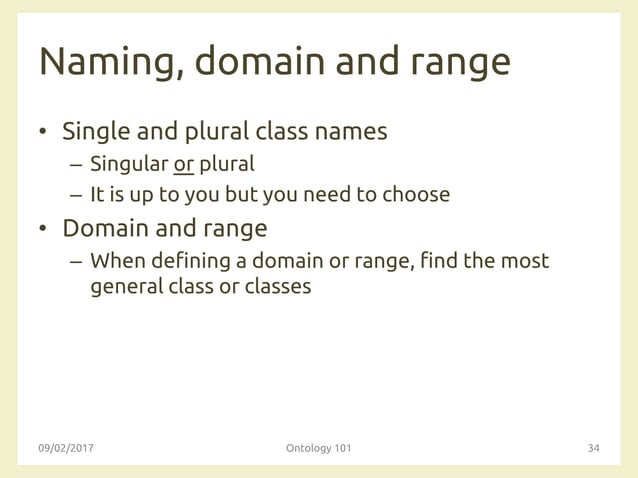 Naming, domain and range

• Single and plural class names
  – Singular or plural
  – It is up to you but you need to choose
• Domain and range
  – When defining a domain or range, find the most general class or classes

09/02/2017
Ontology 101
34